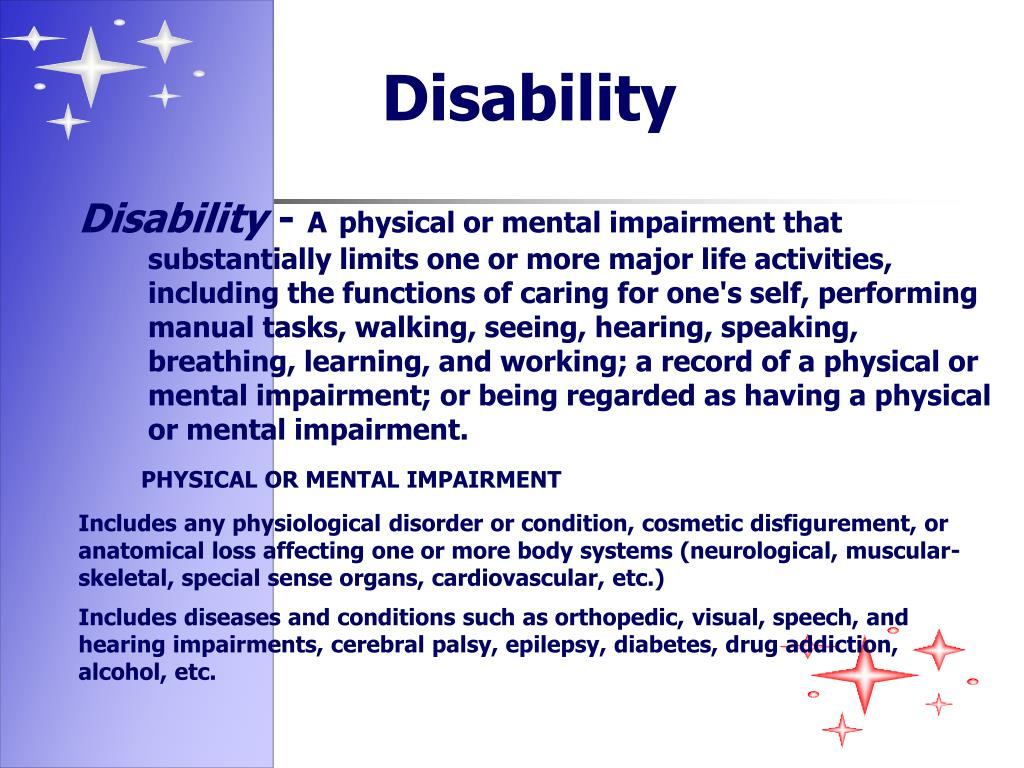 Disability

Disability - A physical or mental impairment that substantially limits one or more major life activities, including the functions of caring for one's self, performing manual tasks, walking, seeing, hearing, speaking, breathing, learning, and working; a record of a physical or mental impairment; or being regarded as having a physical or mental impairment.

PHYSICAL OR MENTAL IMPAIRMENT

Includes any physiological disorder or condition, cosmetic disfigurement, or anatomical loss affecting one or more body systems (neurological, muscular-skeletal, special sense organs, cardiovascular, etc.)

Includes diseases and conditions such as orthopedic, visual, speech, and hearing impairments, cerebral palsy, epilepsy, diabetes, drug addiction, alcohol, etc.